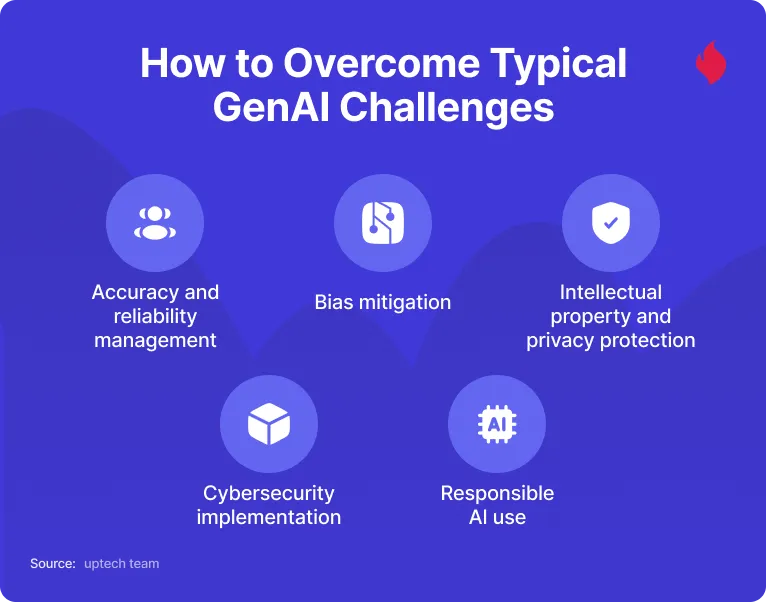 How to Overcome Typical GenAI Challenges

Accuracy and reliability management

Bias mitigation

Intellectual property and privacy protection

AI

Cybersecurity implementation

Responsible AI use

Source: uptech team